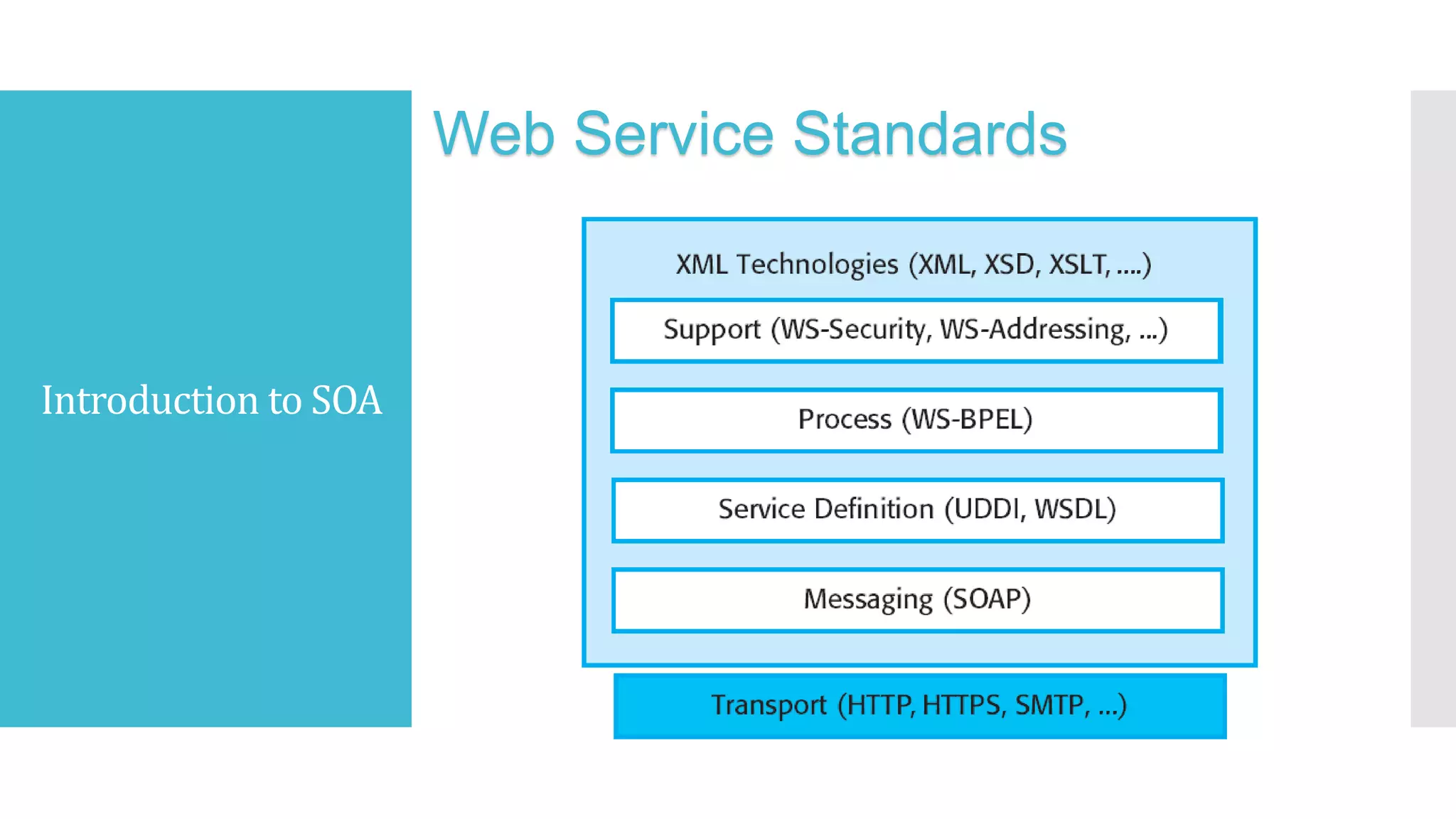 Introduction to SOA

Web Service Standards

XML Technologies (XML, XSD, XSLT, ....)

Support (WS-Security, WS-Addressing, ...)

Process (WS-BPEL)

Service Definition (UDDI, WSDL)

Messaging (SOAP)

Transport (HTTP, HTTPS, SMTP, ...)